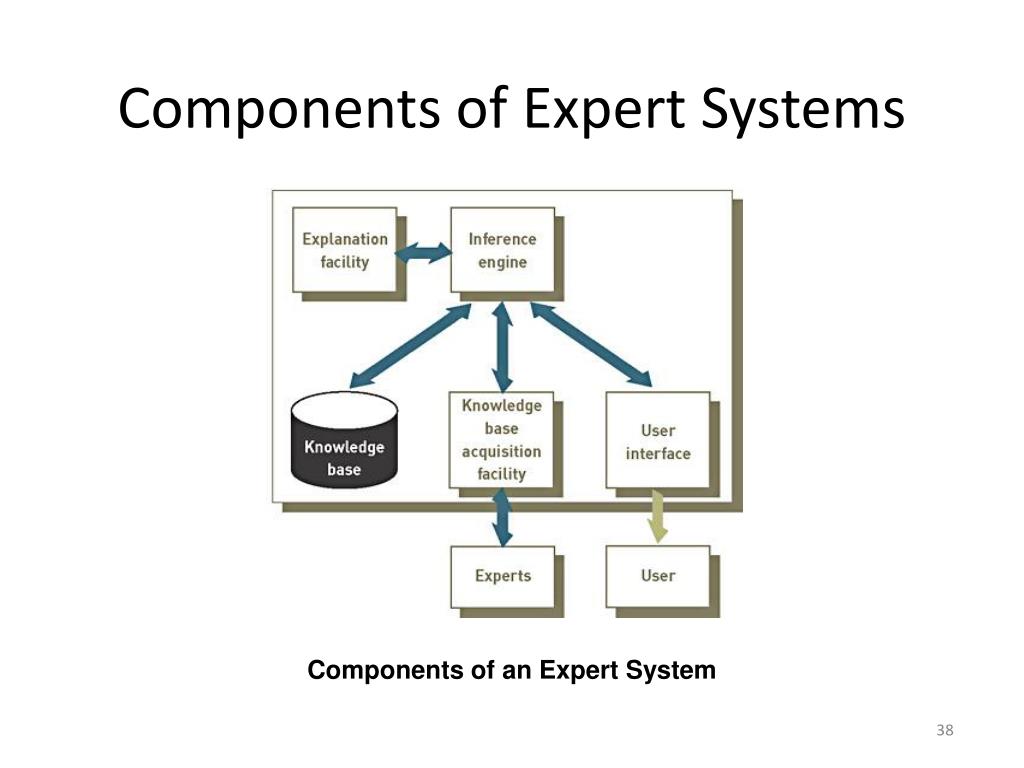 Components of Expert Systems

Explanation facility

Inference engine

Knowledge base

Knowledge base acquisition facility

User interface

Experts

User

Components of an Expert System

38